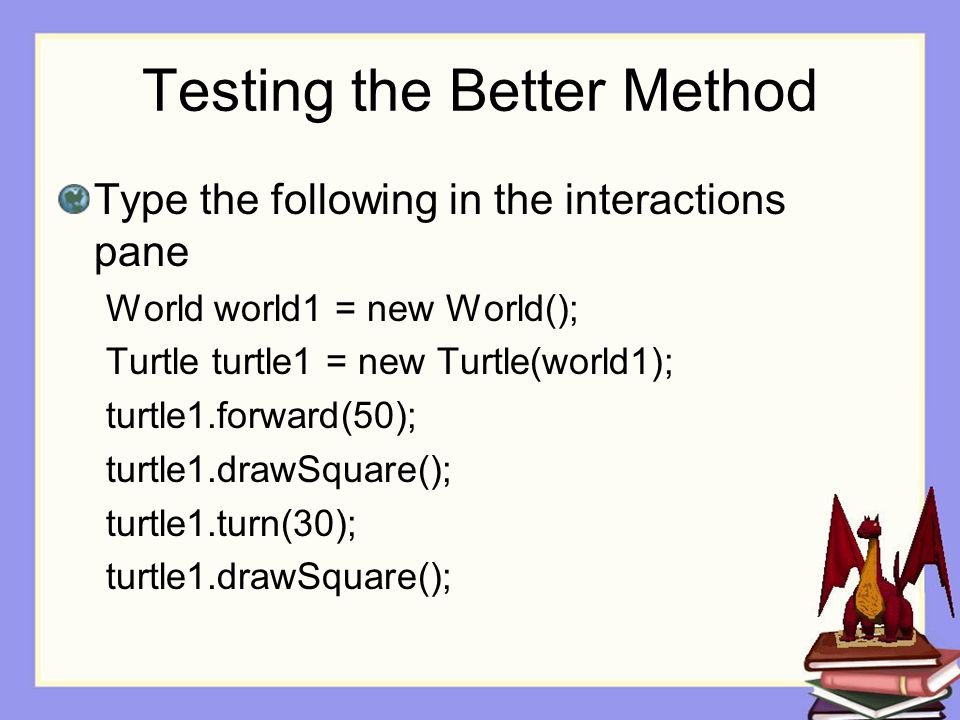 Testing the Better Method

Type the following in the interactions pane

World world1 = new World();
Turtle turtle1 = new Turtle(world1);
turtle1.forward(50);
turtle1.drawSquare();
turtle1.turn(30);
turtle1.drawSquare();